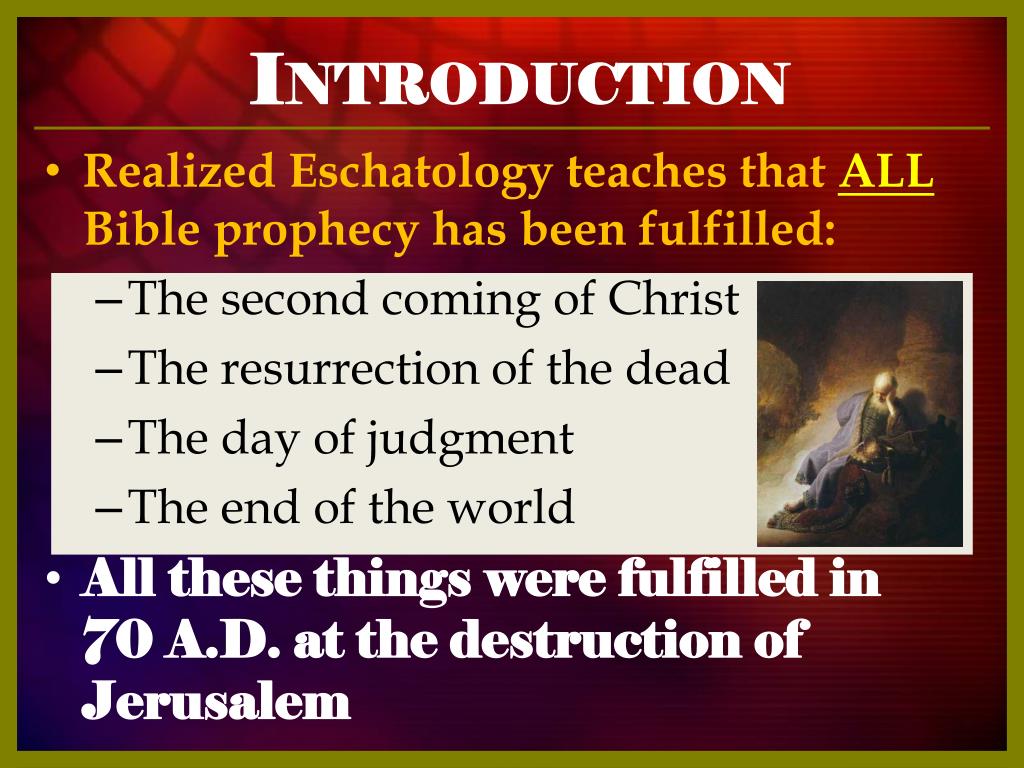 INTRODUCTION

• Realized Eschatology teaches that ALL Bible prophecy has been fulfilled:

– The second coming of Christ
– The resurrection of the dead
– The day of judgment
– The end of the world

• All these things were fulfilled in 70 A.D. at the destruction of Jerusalem